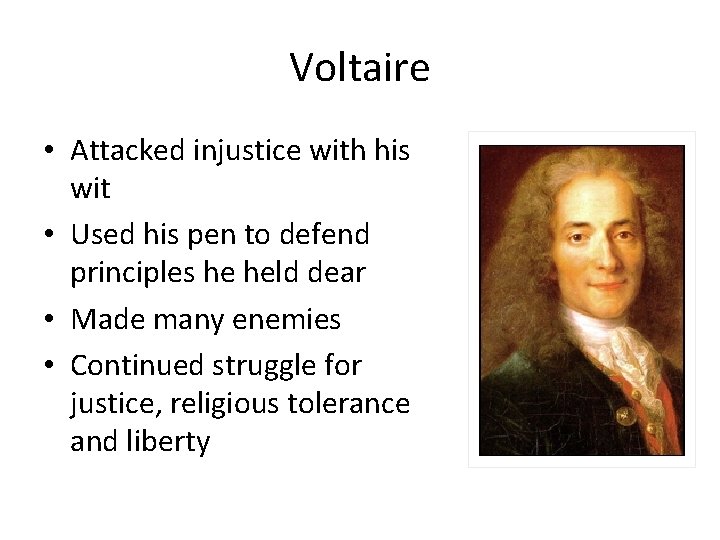 Voltaire

• Attacked injustice with his wit
• Used his pen to defend principles he held dear
• Made many enemies
• Continued struggle for justice, religious tolerance and liberty